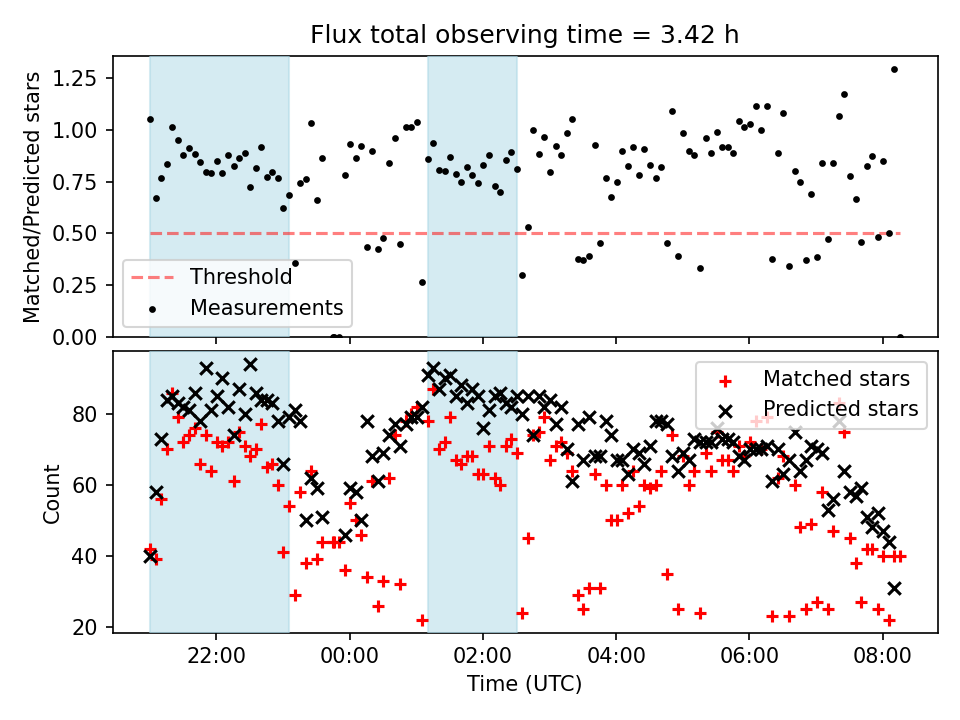 Flux total observing time = 3.42 h

Matched/Predicted stars

1.25
1.00
0.75
0.50
0.25
0.00

Threshold
Measurements

Count

80
60
40
20

Matched stars
Predicted stars

22:00
00:00
02:00
04:00
06:00
08:00

Time (UTC)